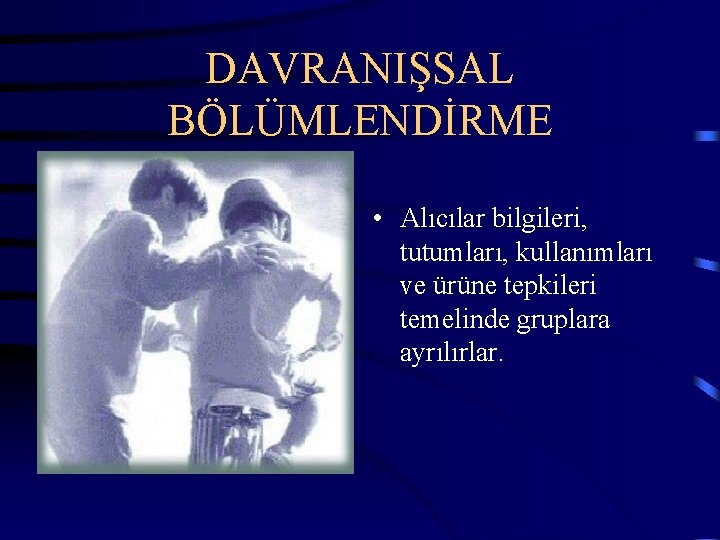 DAVRANIŞSAL BÖLÜMLENDİRME

• Alıcılar bilgileri, tutumları, kullanımları ve ürüne tepkileri temelinde gruplara ayrılırlar.